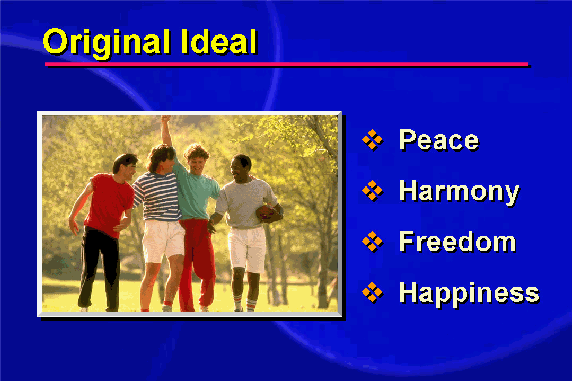 Original Ideal

❖ Peace
❖ Harmony
❖ Freedom
❖ Happiness